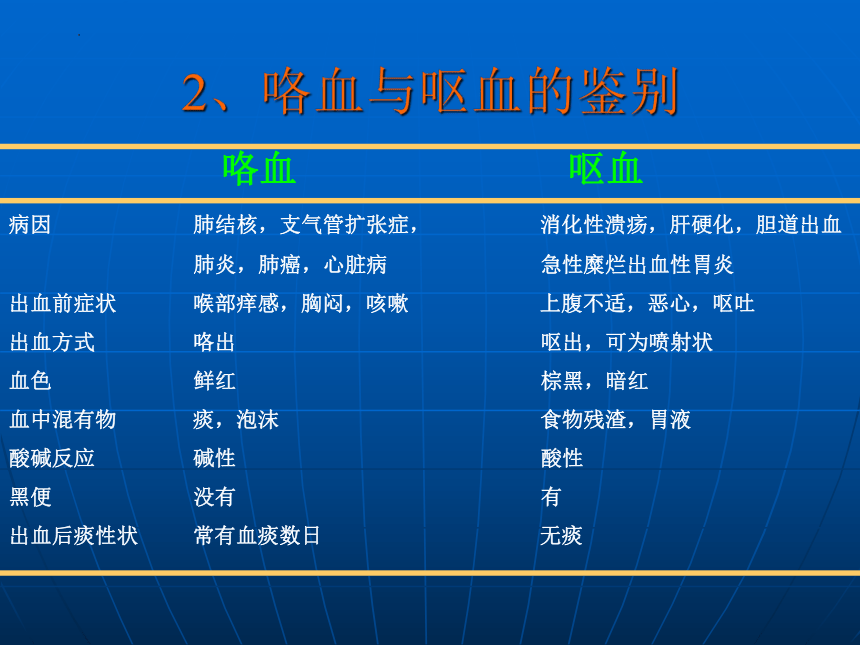 2、咯血与呕血的鉴别

|  | 咯血 | 呕血 |
|---|---|---|
| 病因 | 肺结核，支气管扩张症，肺炎，肺癌，心脏病 | 消化性溃疡，肝硬化，胆道出血 急性糜烂出血性胃炎 |
| 出血前症状 | 喉部痒感，胸闷，咳嗽 | 上腹不适，恶心，呕吐 |
| 出血方式 | 咯出 | 呕出，可为喷射状 |
| 血色 | 鲜红 | 棕黑，暗红 |
| 血中混有物 | 痰，泡沫 | 食物残渣，胃液 |
| 酸碱反应 | 碱性 | 酸性 |
| 黑便 | 没有 | 有 |
| 出血后痰性状 | 常有血痰数日 | 无痰 |